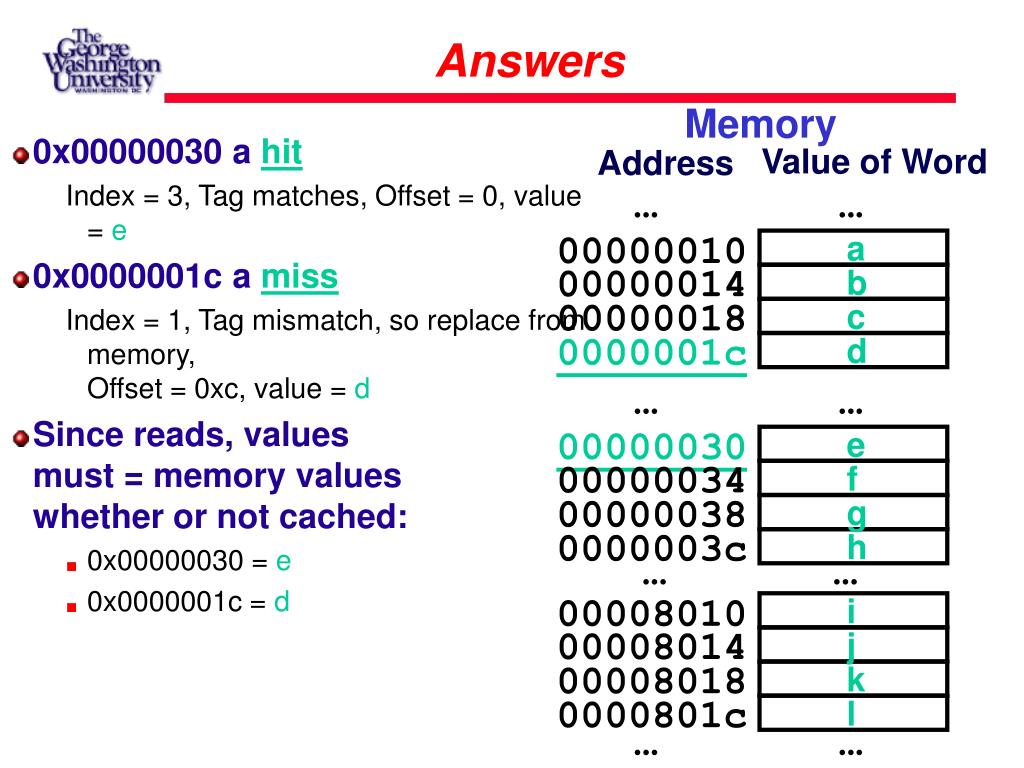 The George Washington University WASHINGTON DC

Answers

0x00000030 a hit

Index = 3, Tag matches, Offset = 0, value = e

0x0000001c a miss

Index = 1, Tag mismatch, so replace from memory,
Offset = 0xc, value = d

Since reads, values must = memory values whether or not cached:

0x00000030 = e

0x0000001c = d

Memory

| Address | Value of Word |
|---|---|
| ... | ... |
| 00000010 | a |
| 00000014 | b |
| 00000018 | c |
| 0000001c | d |
| ... | ... |
| 00000030 | e |
| 00000034 | f |
| 00000038 | g |
| 0000003c | h |
| ... | ... |
| 00008010 | i |
| 00008014 | j |
| 00008018 | k |
| 0000801c | l |
| ... | ... |